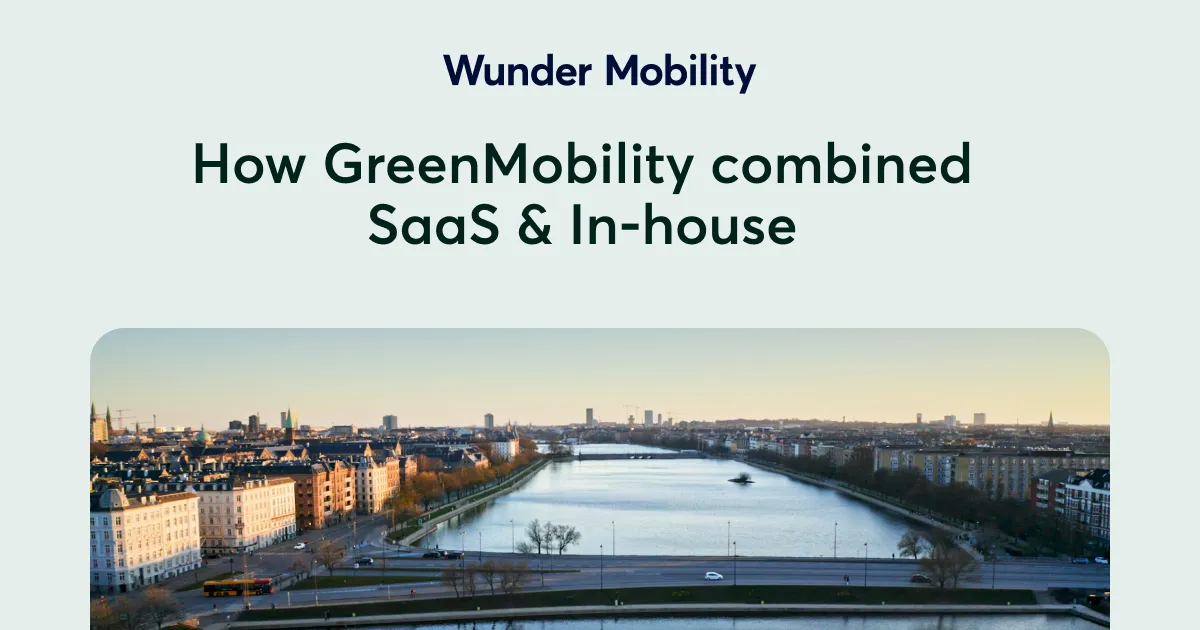 Wunder Mobility

How GreenMobility combined SaaS & In-house